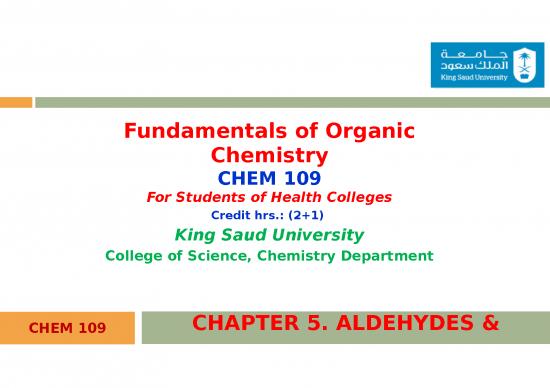 جامعة الملك سعود
King Saud University

Fundamentals of Organic Chemistry
CHEM 109
For Students of Health Colleges
Credit hrs.: (2+1)
King Saud University
College of Science, Chemistry Department

CHEM 109

CHAPTER 5. ALDEHYDES &